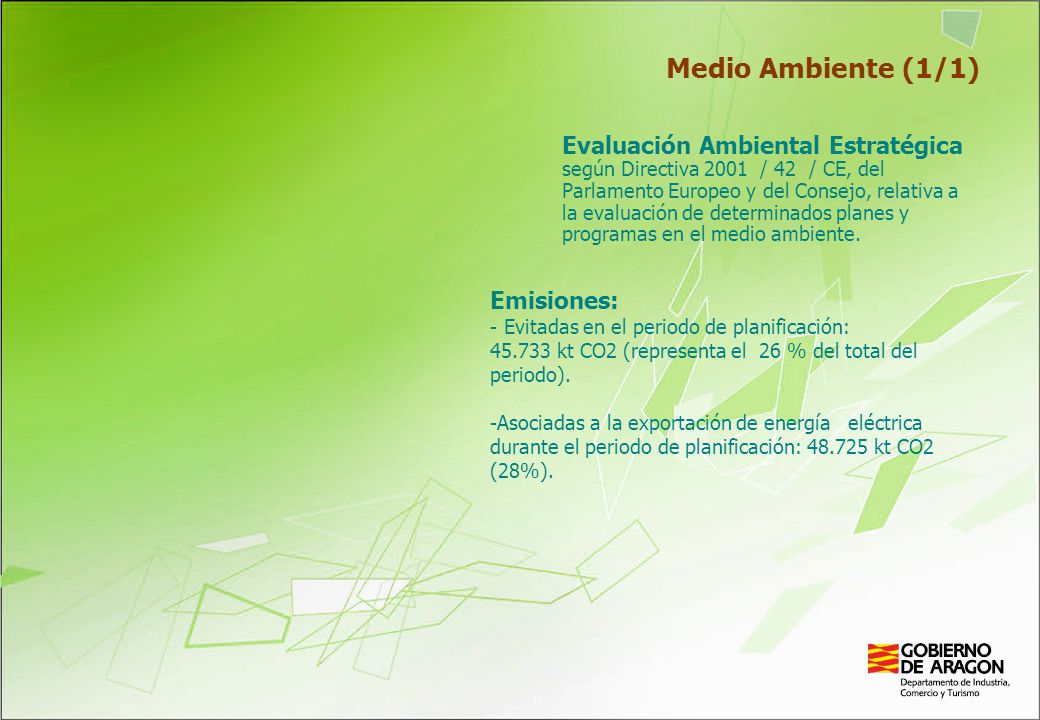 Medio Ambiente (1/1)

Evaluación Ambiental Estratégica
según Directiva 2001 / 42 / CE, del Parlamento Europeo y del Consejo, relativa a la evaluación de determinados planes y programas en el medio ambiente.

Emisiones:
- Evitadas en el periodo de planificación:
45.733 kt CO2 (representa el 26 % del total del periodo).

-Asociadas a la exportación de energía eléctrica durante el periodo de planificación: 48.725 kt CO2 (28%).

GOBIERNO DE ARAGON
Departamento de Industria, Comercio y Turismo